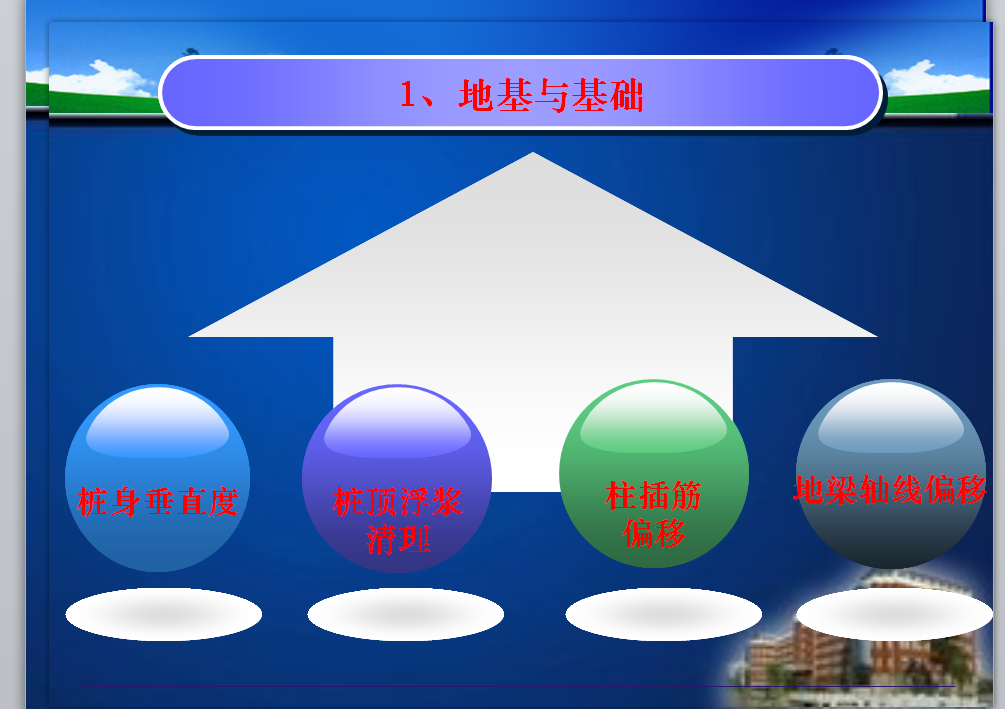 1、地基与基础

桩身垂直度

桩顶浮浆清理

柱插筋偏移

地梁轴线偏移